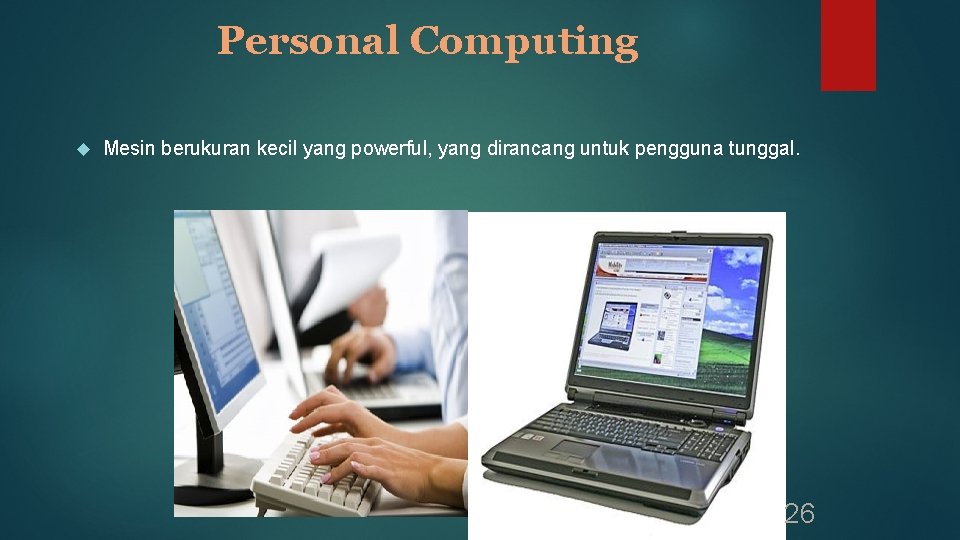 Personal Computing

Mesin berukuran kecil yang powerful, yang dirancang untuk pengguna tunggal.

26